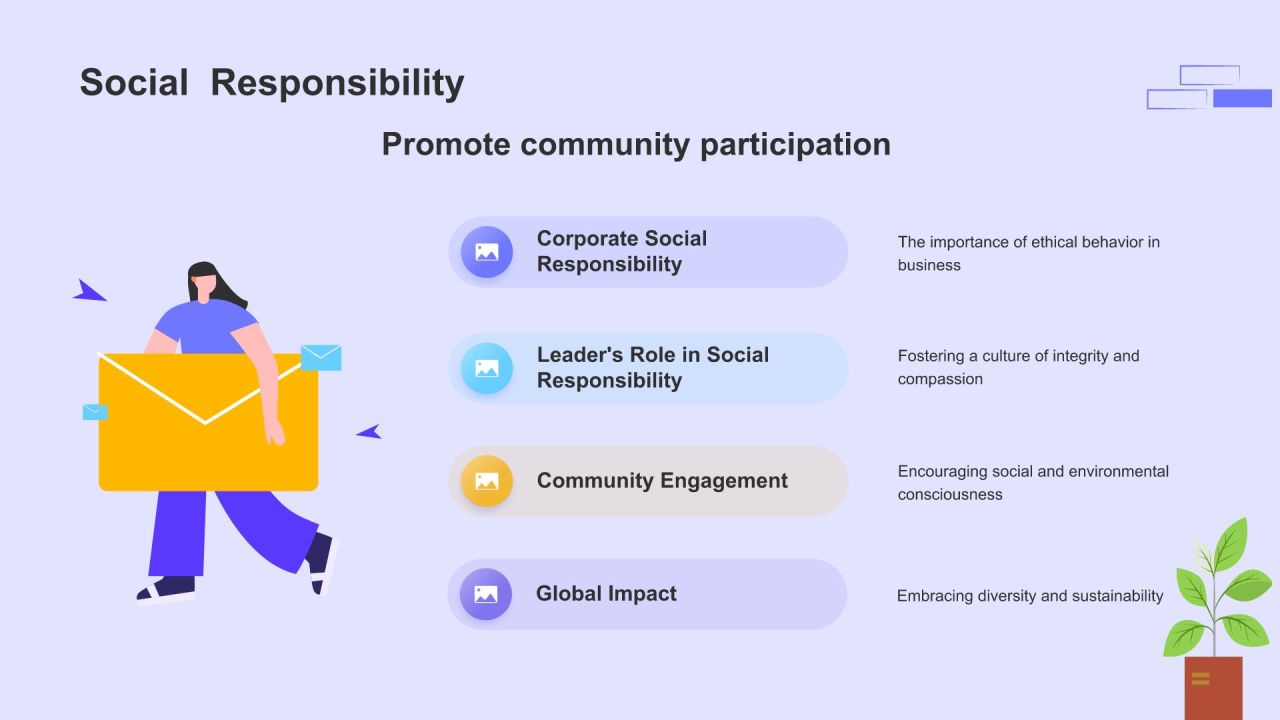 Social  Responsibility

Promote community participation

Corporate Social Responsibility

The importance of ethical behavior in business

Leader's Role in Social Responsibility

Fostering a culture of integrity and compassion

Community Engagement

Encouraging social and environmental consciousness

Global Impact

Embracing diversity and sustainability